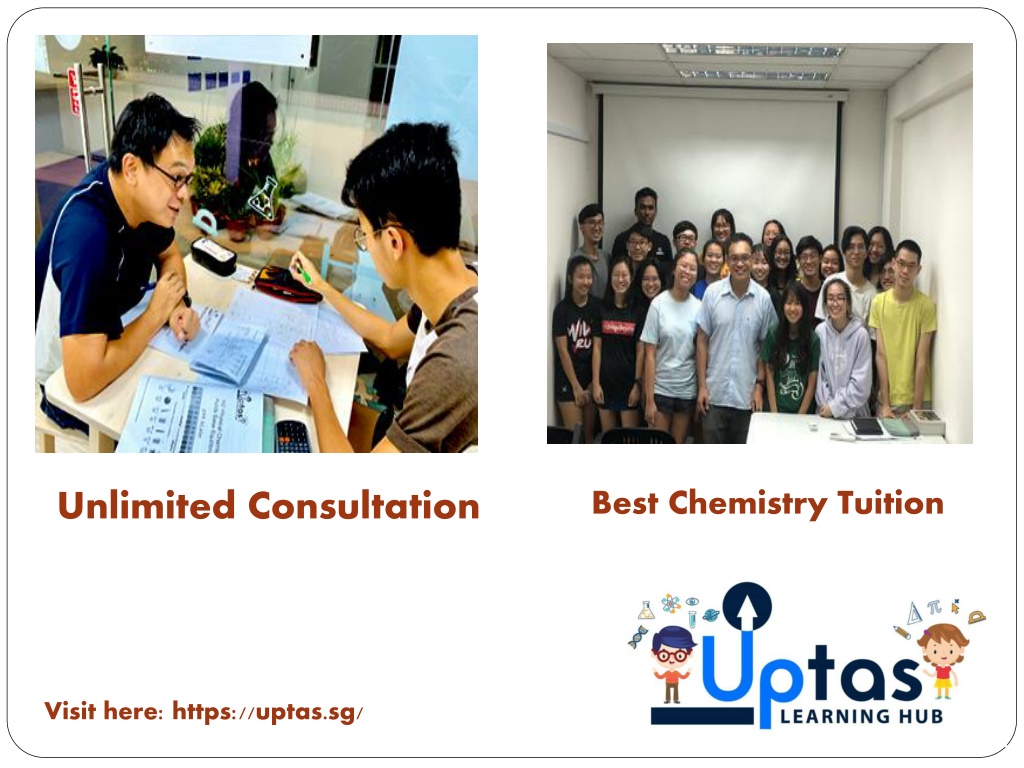 Unlimited Consultation

Best Chemistry Tuition

Visit here: https://uptas.sg/

Uptas
LEARNING HUB